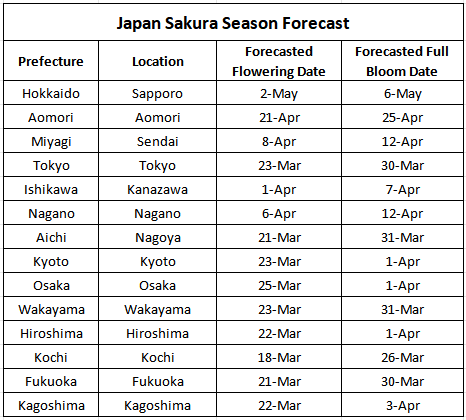 Japan Sakura Season Forecast

| Prefecture | Location | Forecasted Flowering Date | Forecasted Full Bloom Date |
|---|---|---|---|
| Hokkaido | Sapporo | 2-May | 6-May |
| Aomori | Aomori | 21-Apr | 25-Apr |
| Miyagi | Sendai | 8-Apr | 12-Apr |
| Tokyo | Tokyo | 23-Mar | 30-Mar |
| Ishikawa | Kanazawa | 1-Apr | 7-Apr |
| Nagano | Nagano | 6-Apr | 12-Apr |
| Aichi | Nagoya | 21-Mar | 31-Mar |
| Kyoto | Kyoto | 23-Mar | 1-Apr |
| Osaka | Osaka | 25-Mar | 1-Apr |
| Wakayama | Wakayama | 23-Mar | 31-Mar |
| Hiroshima | Hiroshima | 22-Mar | 1-Apr |
| Kochi | Kochi | 18-Mar | 26-Mar |
| Fukuoka | Fukuoka | 21-Mar | 30-Mar |
| Kagoshima | Kagoshima | 22-Mar | 3-Apr |